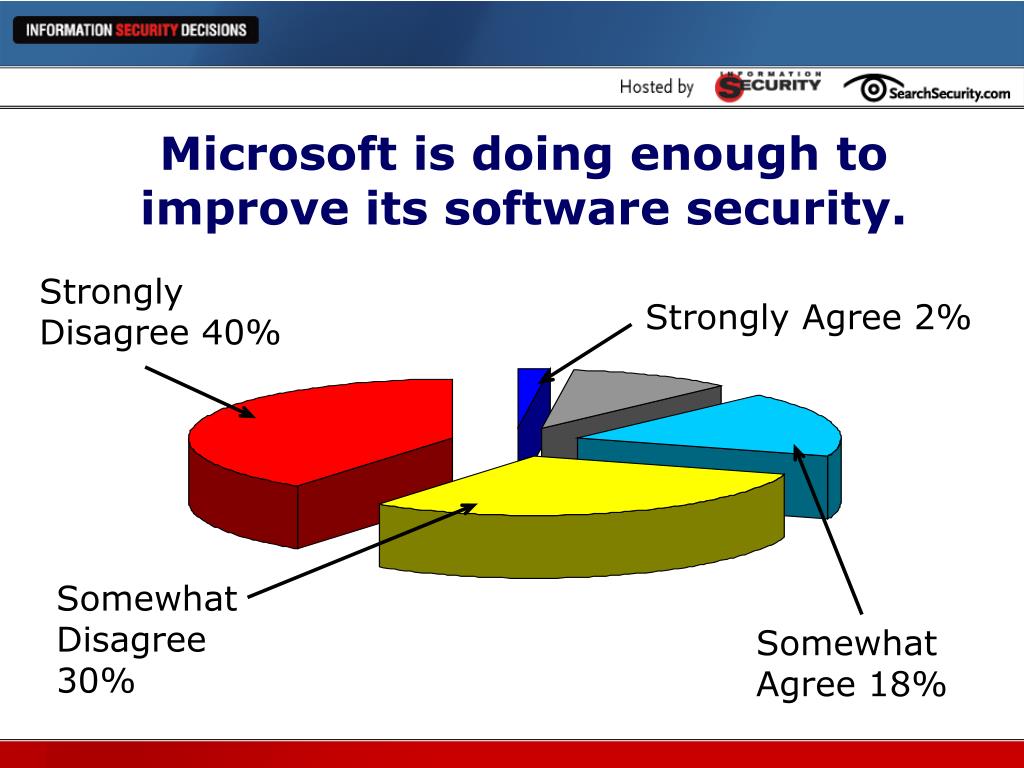 INFORMATION SECURITY DECISIONS

Hosted by INFORMATION SECURITY SearchSecurity.com

Microsoft is doing enough to improve its software security.

Strongly Disagree 40%

Strongly Agree 2%

Somewhat Disagree 30%

Somewhat Agree 18%